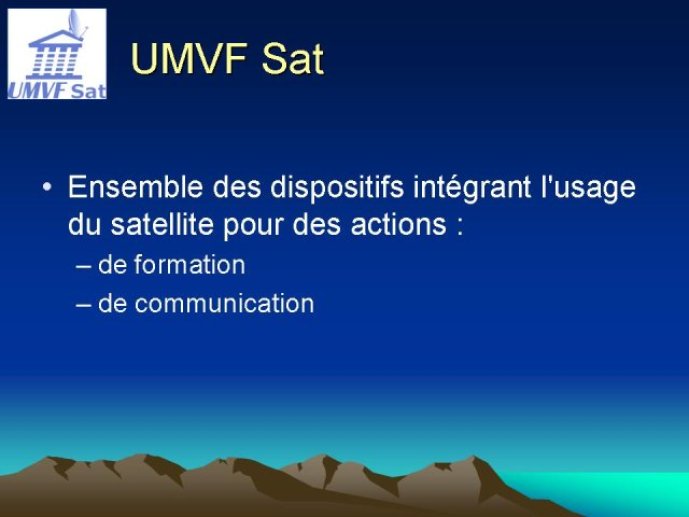 UMVF Sat

UMVF Sat

• Ensemble des dispositifs intégrant l'usage du satellite pour des actions :
– de formation
– de communication